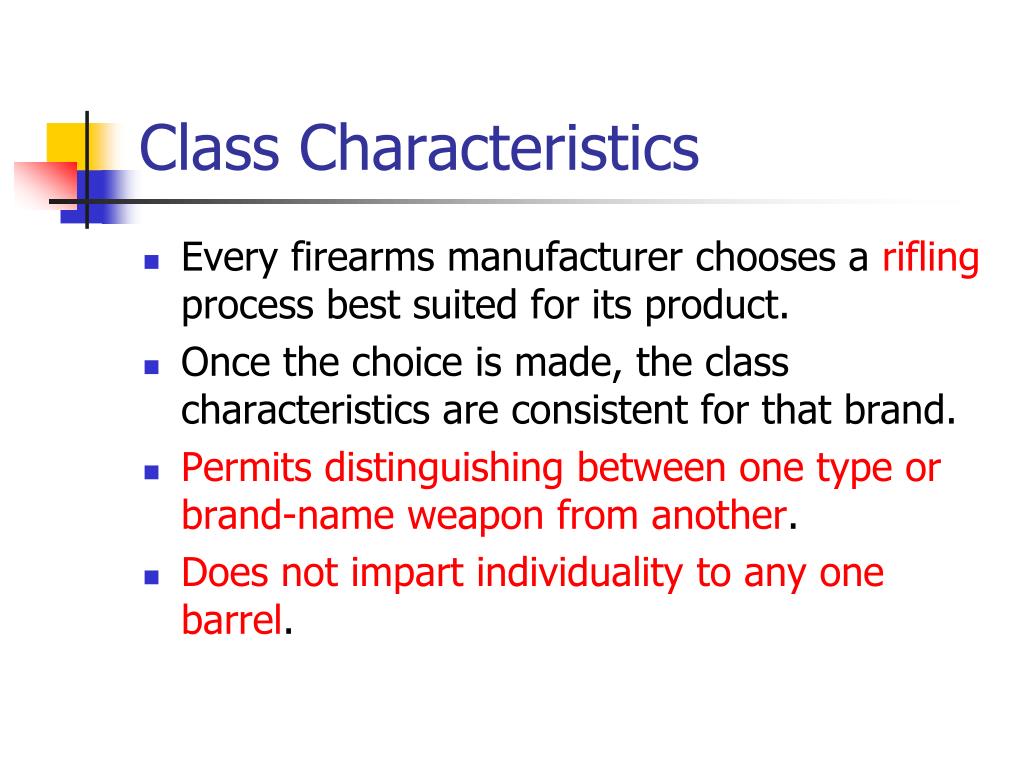 Class Characteristics

- Every firearms manufacturer chooses a rifling process best suited for its product.
- Once the choice is made, the class characteristics are consistent for that brand.
- Permits distinguishing between one type or brand-name weapon from another.
- Does not impart individuality to any one barrel.